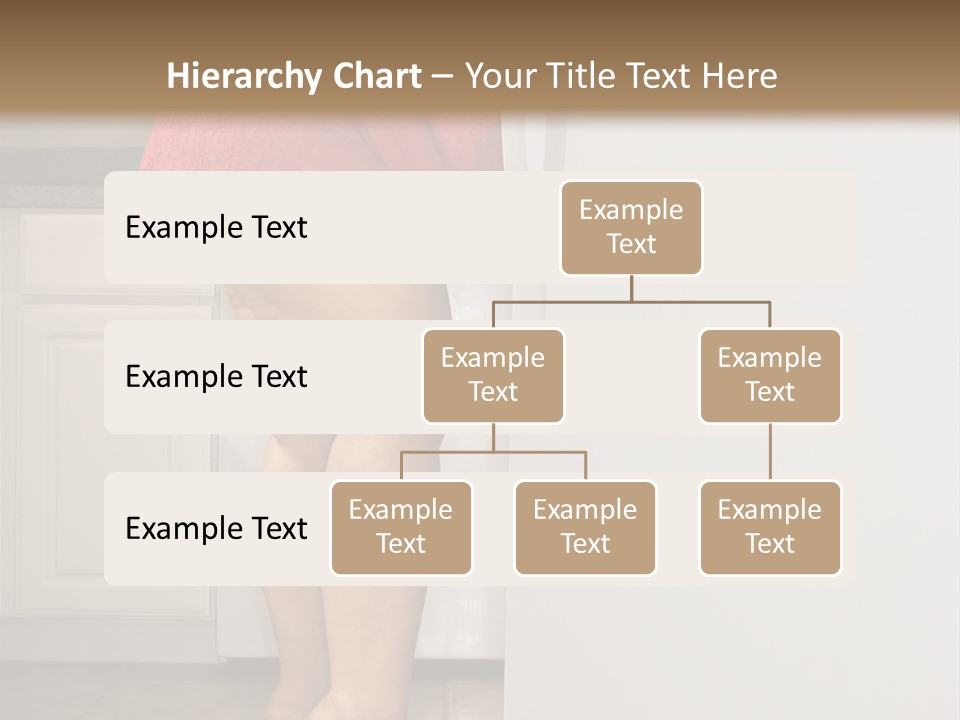 Hierarchy Chart – Your Title Text Here

Example Text

Example Text

Example Text

Example Text

Example Text

Example Text

Example Text

Example Text

Example Text